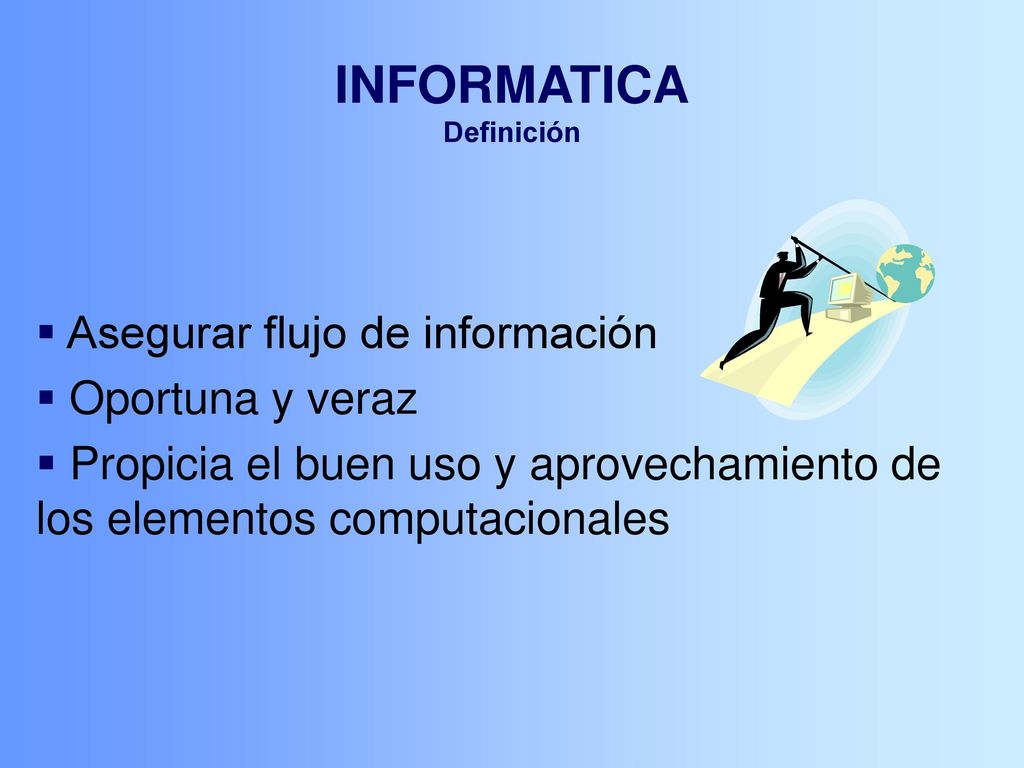 INFORMATICA
Definición

▪ Asegurar flujo de información
▪ Oportuna y veraz
▪ Propicia el buen uso y aprovechamiento de los elementos computacionales